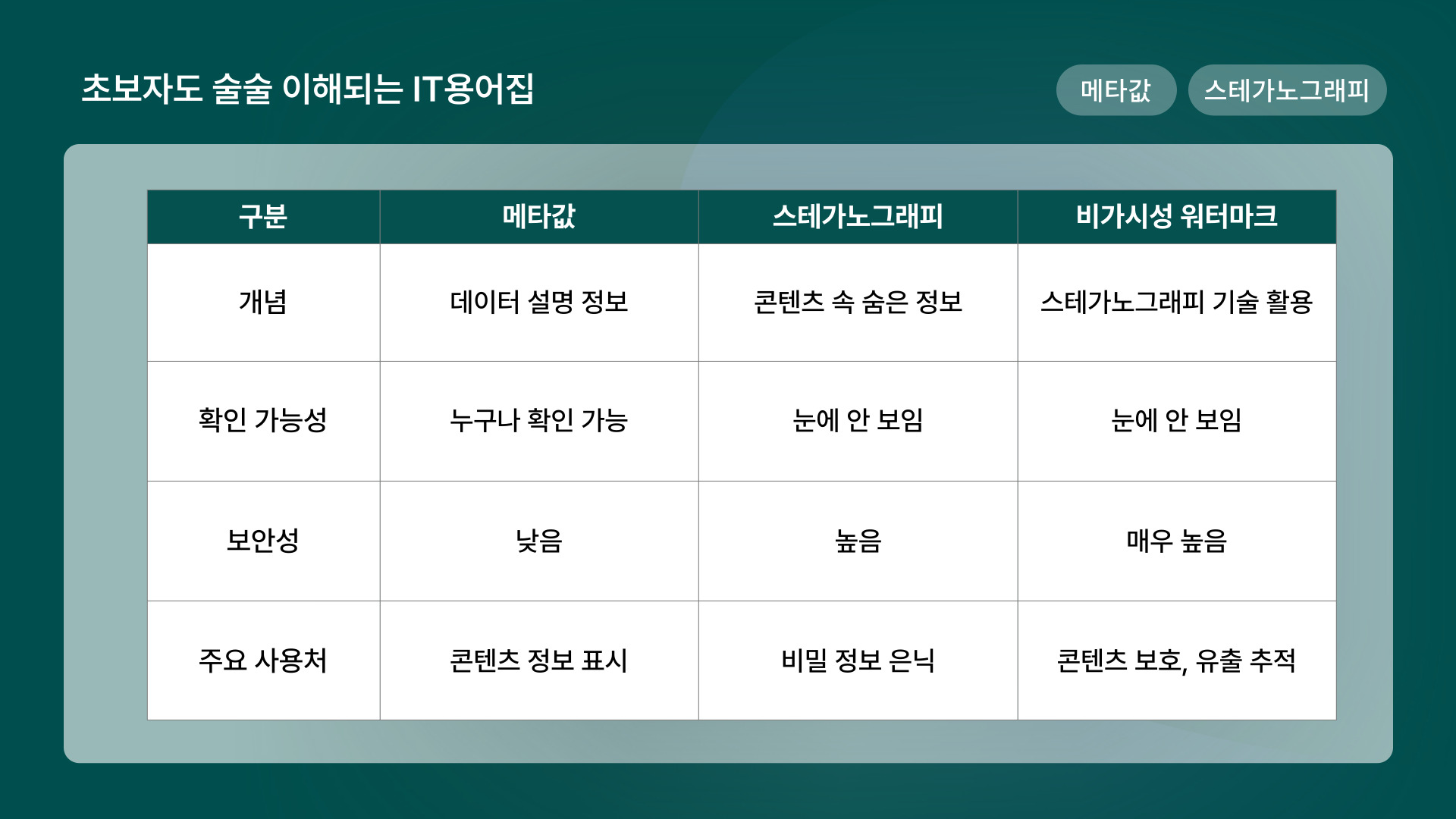 초보자도 술술 이해되는 IT용어집

메타값

스테가노그래피

| 구분 | 메타값 | 스테가노그래피 | 비가시성 워터마크 |
|---|---|---|---|
| 개념 | 데이터 설명 정보 | 콘텐츠 속 숨은 정보 | 스테가노그래피 기술 활용 |
| 확인 가능성 | 누구나 확인 가능 | 눈에 안 보임 | 눈에 안 보임 |
| 보안성 | 낮음 | 높음 | 매우 높음 |
| 주요 사용처 | 콘텐츠 정보 표시 | 비밀 정보 은닉 | 콘텐츠 보호, 유출 추적 |